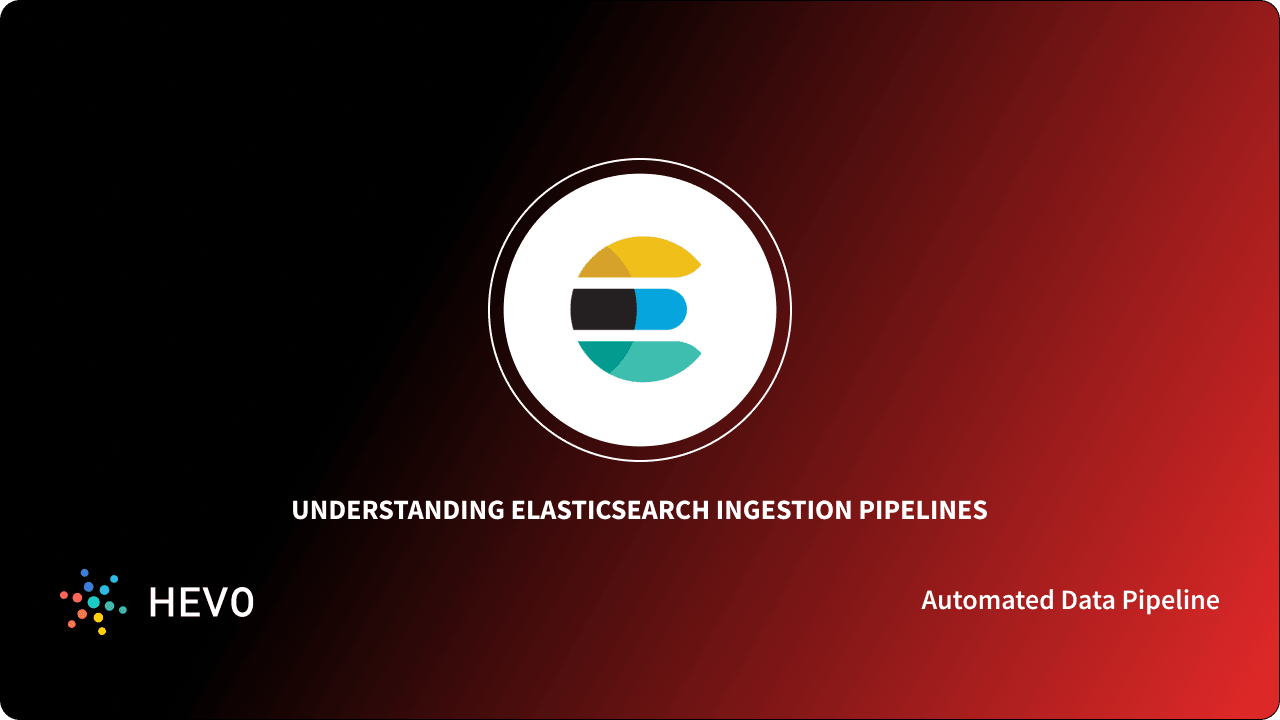 UNDERSTANDING ELASTICSEARCH INGESTION PIPELINES

HEVO

Automated Data Pipeline